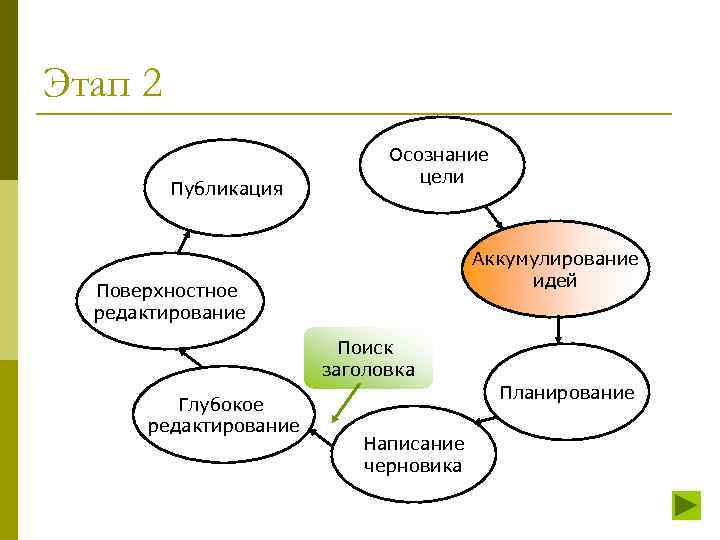 Этап 2

Осознание цели

Аккумулирование идей

Планирование

Написание черновика

Поиск заголовка

Глубокое редактирование

Поверхностное редактирование

Публикация